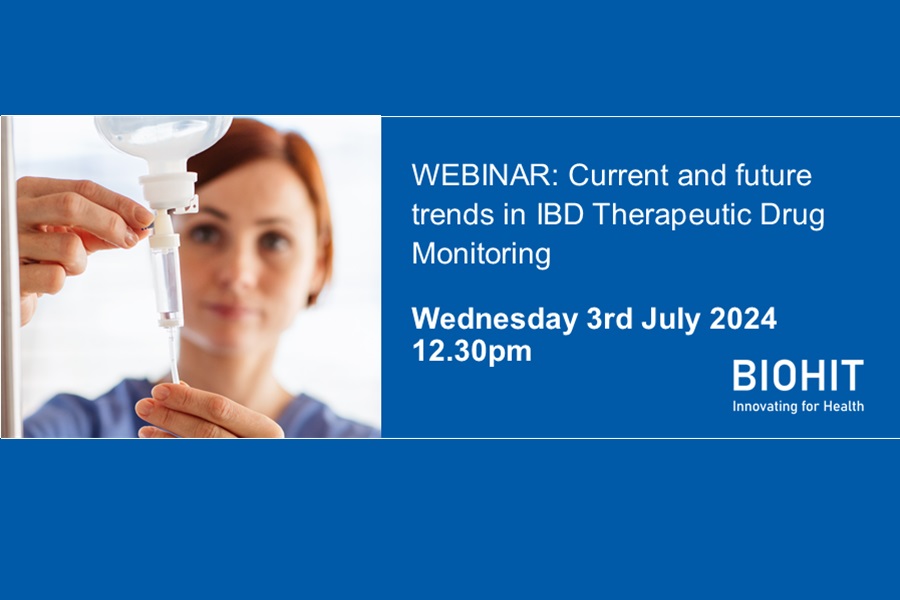 WEBINAR: Current and future trends in IBD Therapeutic Drug Monitoring

Wednesday 3rd July 2024
12.30pm

BIOHIT
Innovating for Health